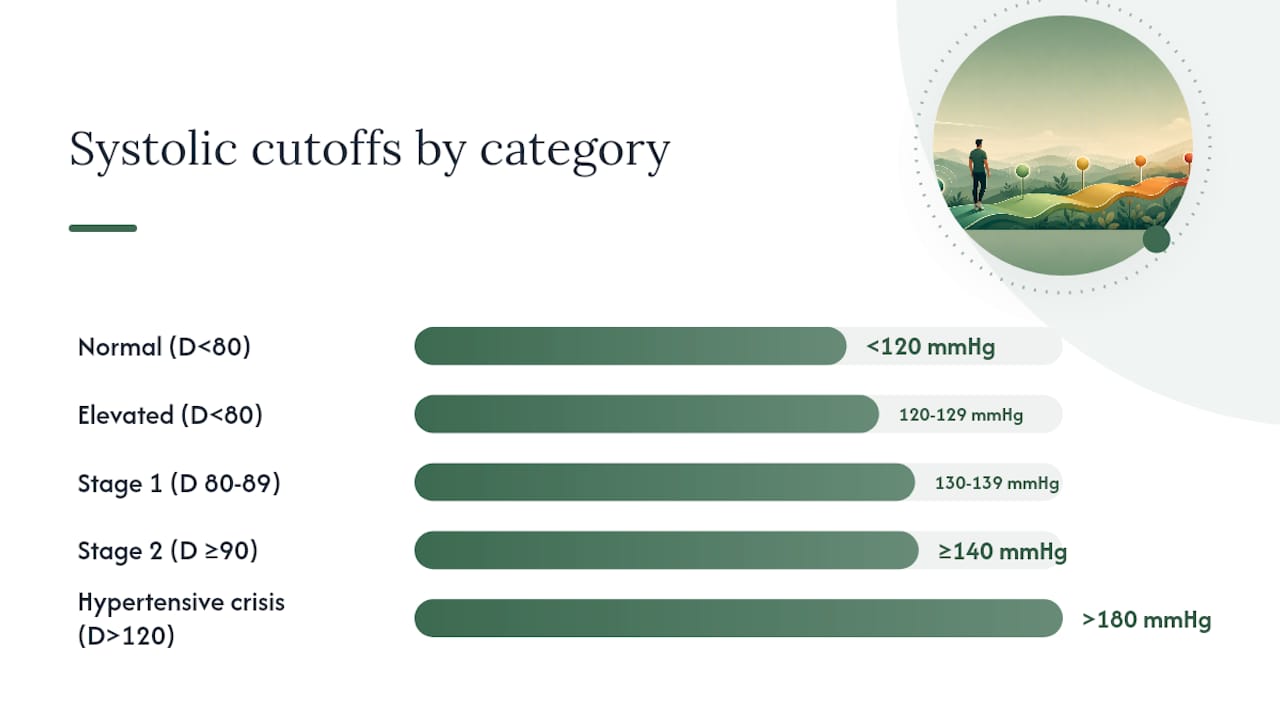 Systolic cutoffs by category

Normal (D<80)
<120 mmHg

Elevated (D<80)
120-129 mmHg

Stage 1 (D 80-89)
130-139 mmHg

Stage 2 (D ≥90)
≥140 mmHg

Hypertensive crisis (D>120)
>180 mmHg